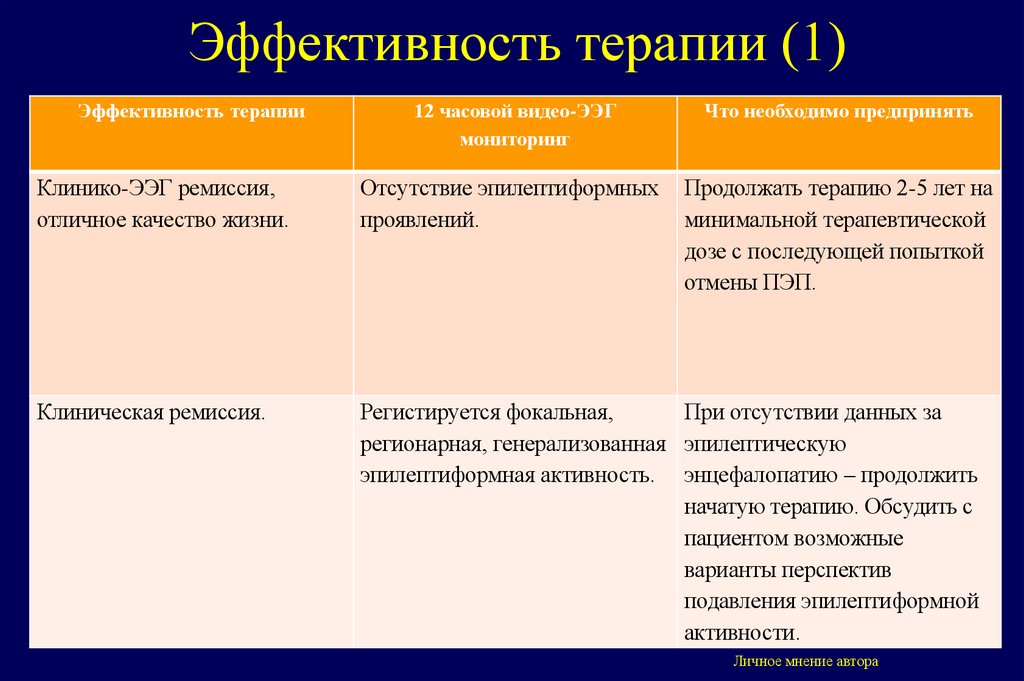 Эффективность терапии (1)

| Эффективность терапии | 12 часовой видео-ЭЭГ мониторинг | Что необходимо предпринять |
|---|---|---|
| Клинико-ЭЭГ ремиссия, отличное качество жизни. | Отсутствие эпилептиформных проявлений. | Продолжать терапию 2-5 лет на минимальной терапевтической дозе с последующей попыткой отмены ПЭП. |
| Клиническая ремиссия. | Регистируется фокальная, регионарная, генерализованная эпилептиформная активность. | При отсутствии данных за эпилептическую энцефалопатию – продолжить начатую терапию. Обсудить с пациентом возможные варианты перспектив подавления эпилептиформной активности. |

Личное мнение автора